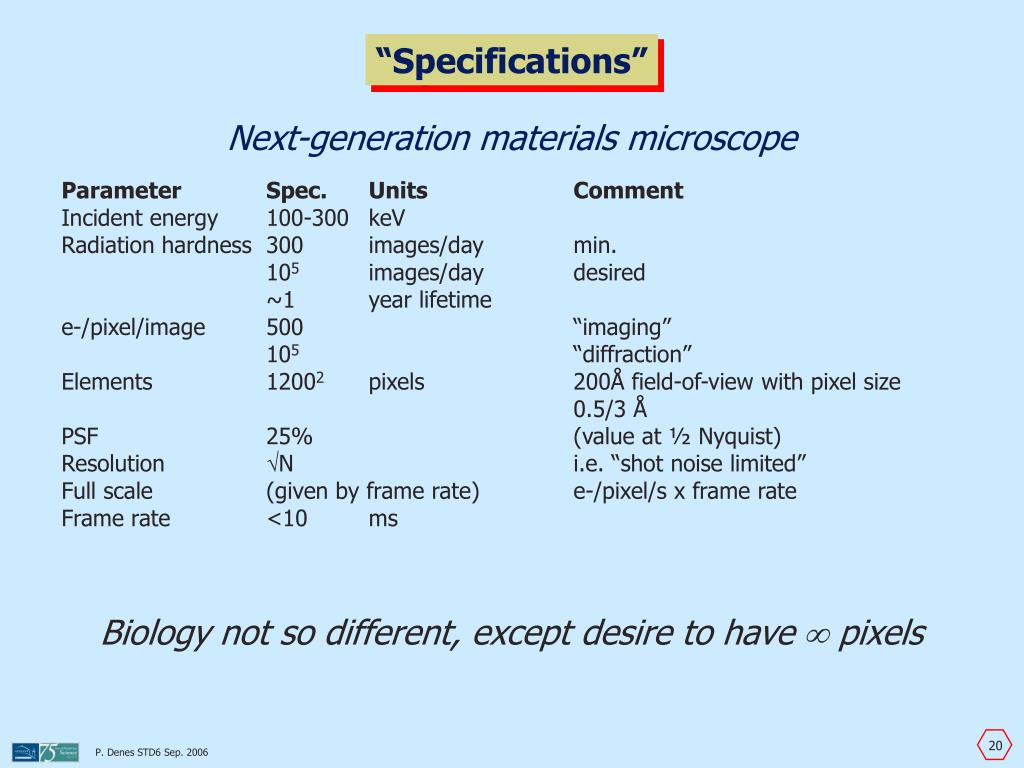 “Specifications”

Next-generation materials microscope

| Parameter | Spec. | Units | Comment |
|---|---|---|---|
| Incident energy | 100-300 | keV | |
| Radiation hardness | 300 | images/day | min. |
| | $10^5$ | images/day | desired |
| | ~1 | year lifetime | |
| e-/pixel/image | 500 | | “imaging” |
| | $10^5$ | | “diffraction” |
| Elements | $1200^2$ | pixels | 200Å field-of-view with pixel size 0.5/3 Å |
| PSF | 25% | | (value at ½ Nyquist) |
| Resolution | $\sqrt{N}$ | | i.e. “shot noise limited” |
| Full scale | (given by frame rate) | | e-/pixel/s x frame rate |
| Frame rate | <10 | ms | |

Biology not so different, except desire to have $\infty$ pixels

P. Denes STD6 Sep. 2006

20